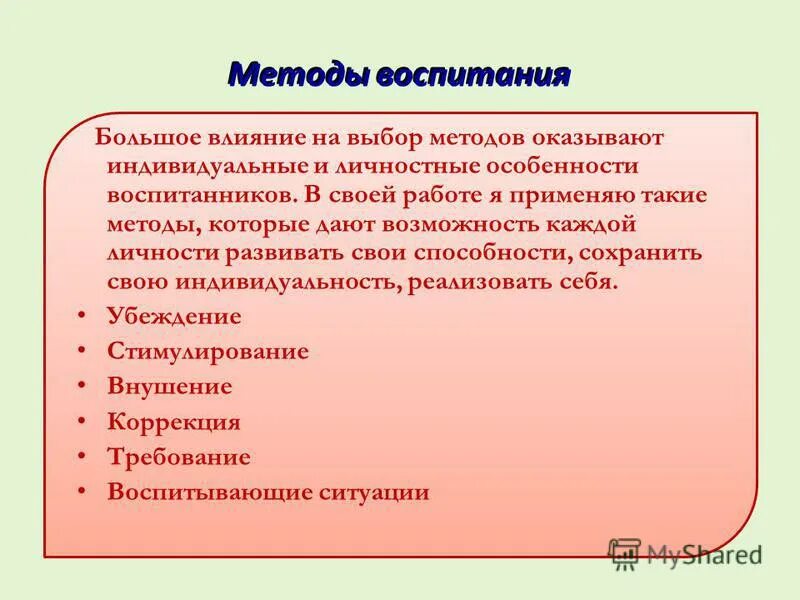 Методы воспитания

Большое влияние на выбор методов оказывают индивидуальные и личностные особенности воспитанников. В своей работе я применяю такие методы, которые дают возможность каждой личности развивать свои способности, сохранить свою индивидуальность, реализовать себя.

• Убеждение
• Стимулирование
• Внушение
• Коррекция
• Требование
• Воспитывающие ситуации

MyShared